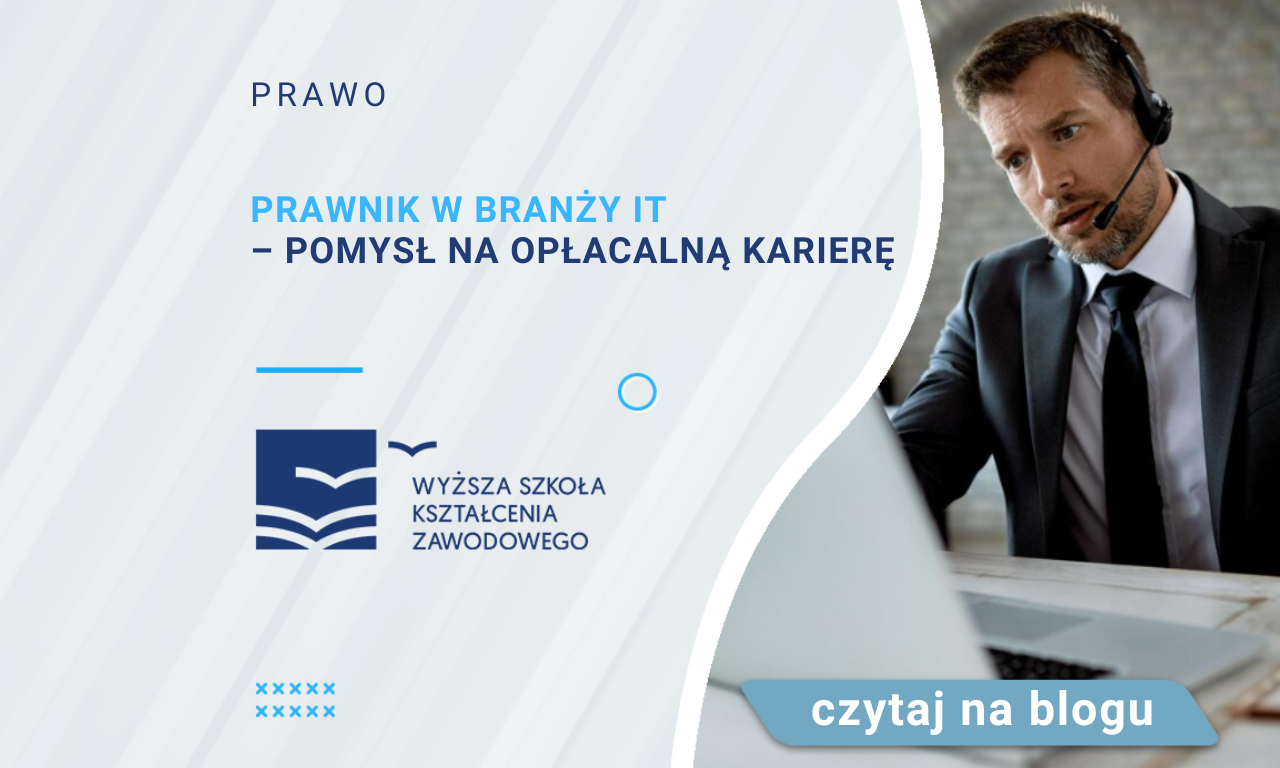 PRAWO

PRAWNIK W BRANŻY IT
– POMYSŁ NA OPŁACALNĄ KARIERĘ

WYŻSZA SZKOŁA
KSZTAŁCENIA
ZAWODOWEGO

czytaj na blogu